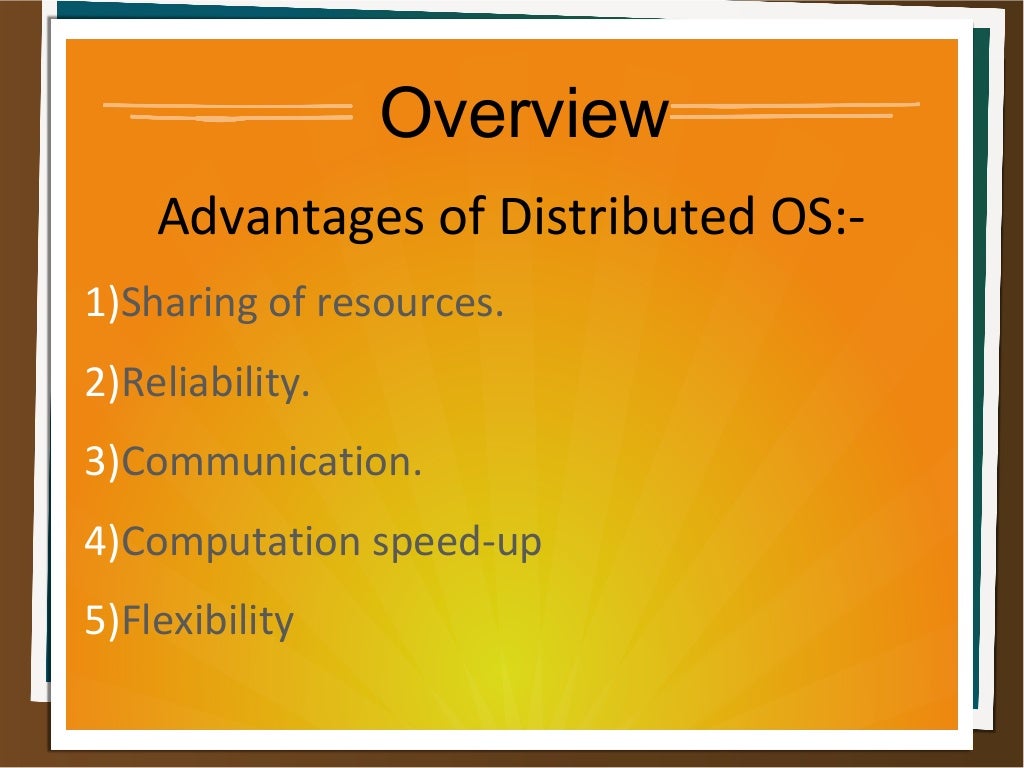 Overview

Advantages of Distributed OS:-

1)Sharing of resources.

2)Reliability.

3)Communication.

4)Computation speed-up

5)Flexibility